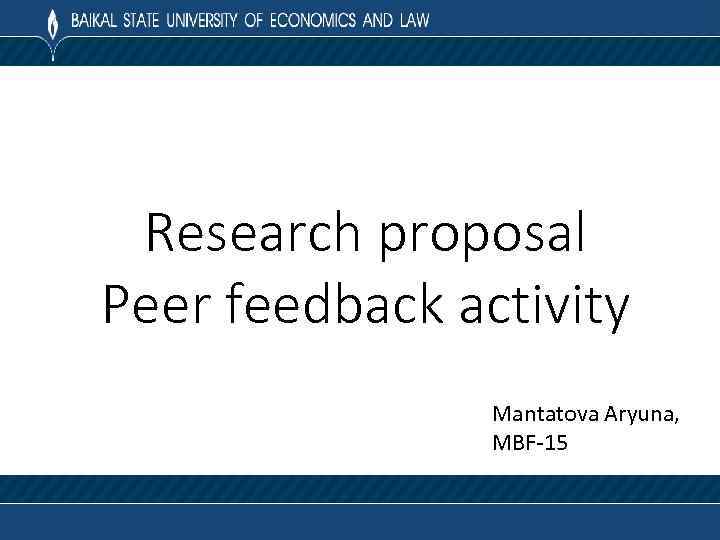 BAIKAL STATE UNIVERSITY OF ECONOMICS AND LAW

Research proposal
Peer feedback activity

Mantatova Aryuna,
MBF-15